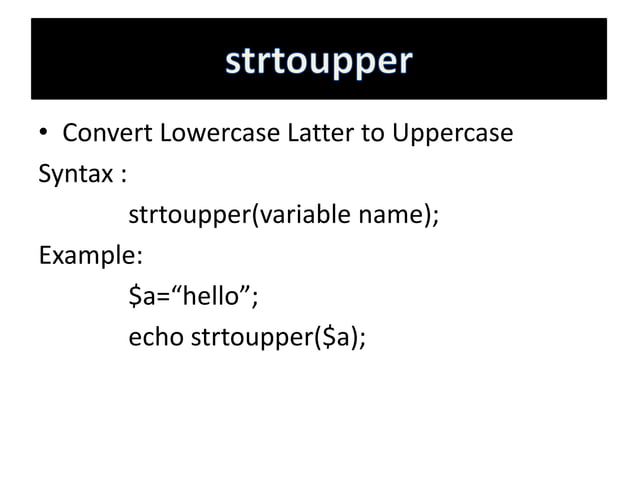 strtoupper

• Convert Lowercase Latter to Uppercase

Syntax :

strtoupper(variable name);

Example:

\$a=“hello”;

echo strtoupper(\$a);